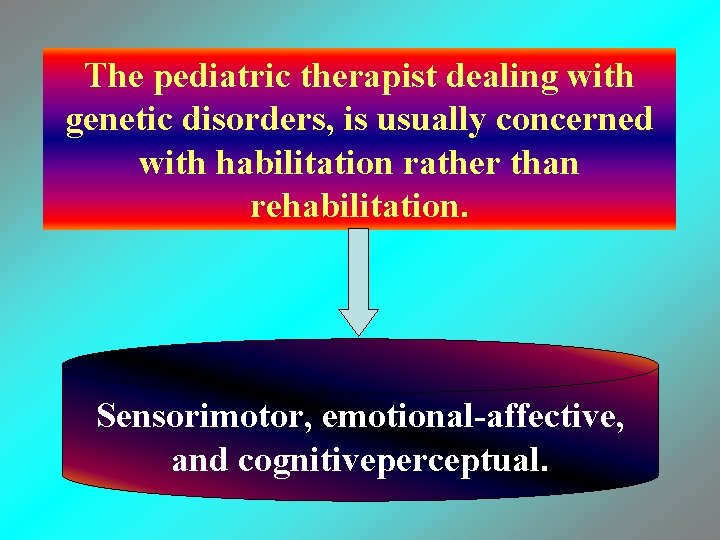 The pediatric therapist dealing with genetic disorders, is usually concerned with habilitation rather than rehabilitation.

Sensorimotor, emotional-affective, and cognitiveperceptual.